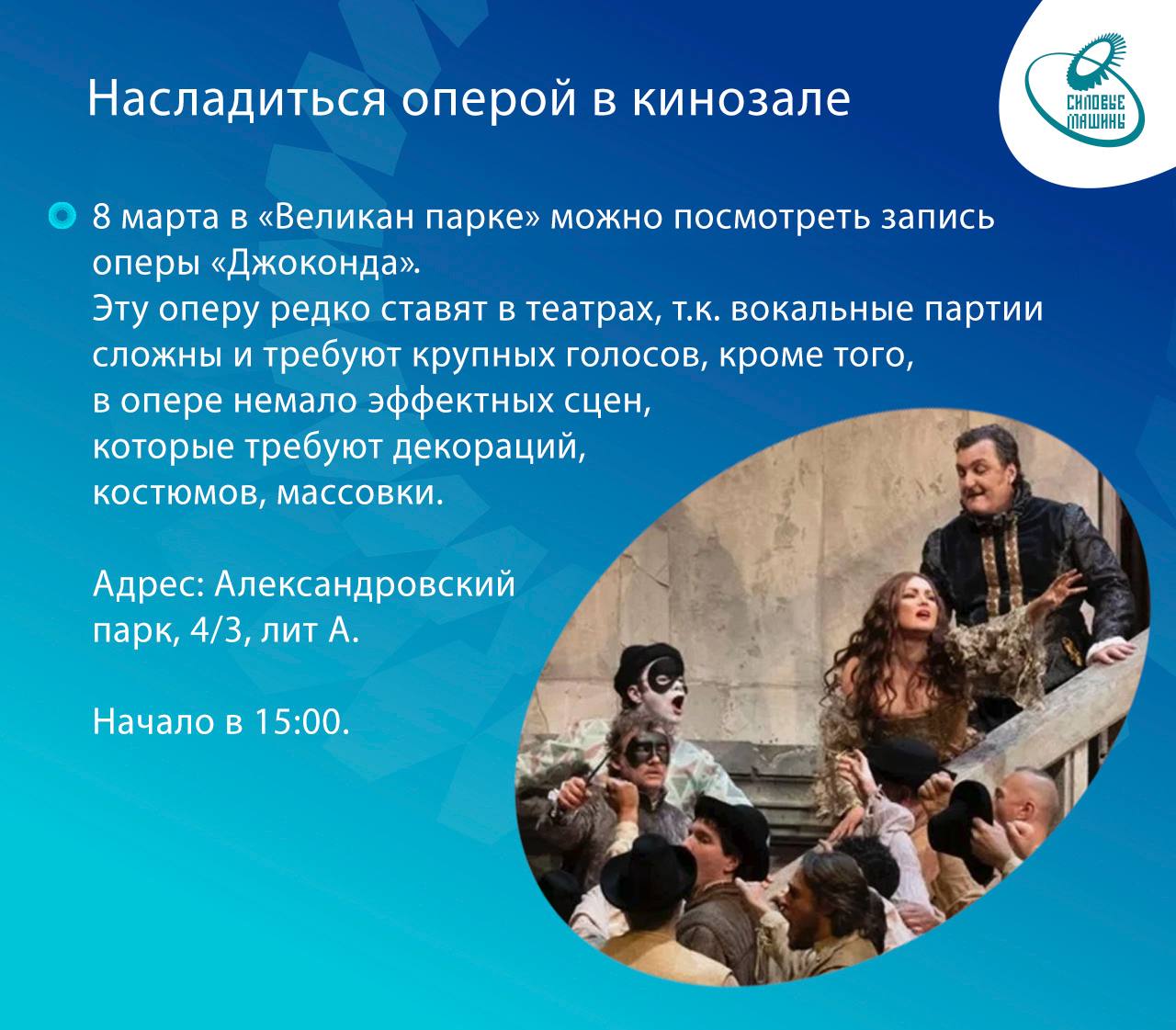 Насладиться оперой в кинозале

СИЛОВЫЕ МАШИНЫ

8 марта в «Великан парке» можно посмотреть запись оперы «Джоконда».
Эту оперу редко ставят в театрах, т.к. вокальные партии сложны и требуют крупных голосов, кроме того, в опере немало эффектных сцен, которые требуют декораций, костюмов, массовки.

Адрес: Александровский парк, 4/3, лит А.

Начало в 15:00.